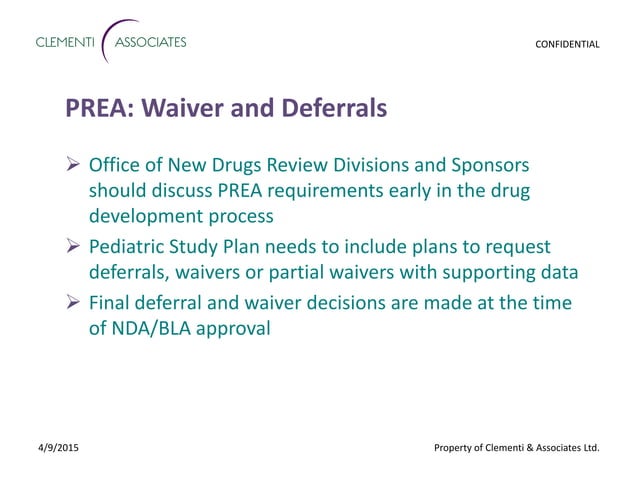 CLEMENTI ASSOCIATES

CONFIDENTIAL

PREA: Waiver and Deferrals

➢ Office of New Drugs Review Divisions and Sponsors should discuss PREA requirements early in the drug development process

➢ Pediatric Study Plan needs to include plans to request deferrals, waivers or partial waivers with supporting data

➢ Final deferral and waiver decisions are made at the time of NDA/BLA approval

4/9/2015

Property of Clementi & Associates Ltd.